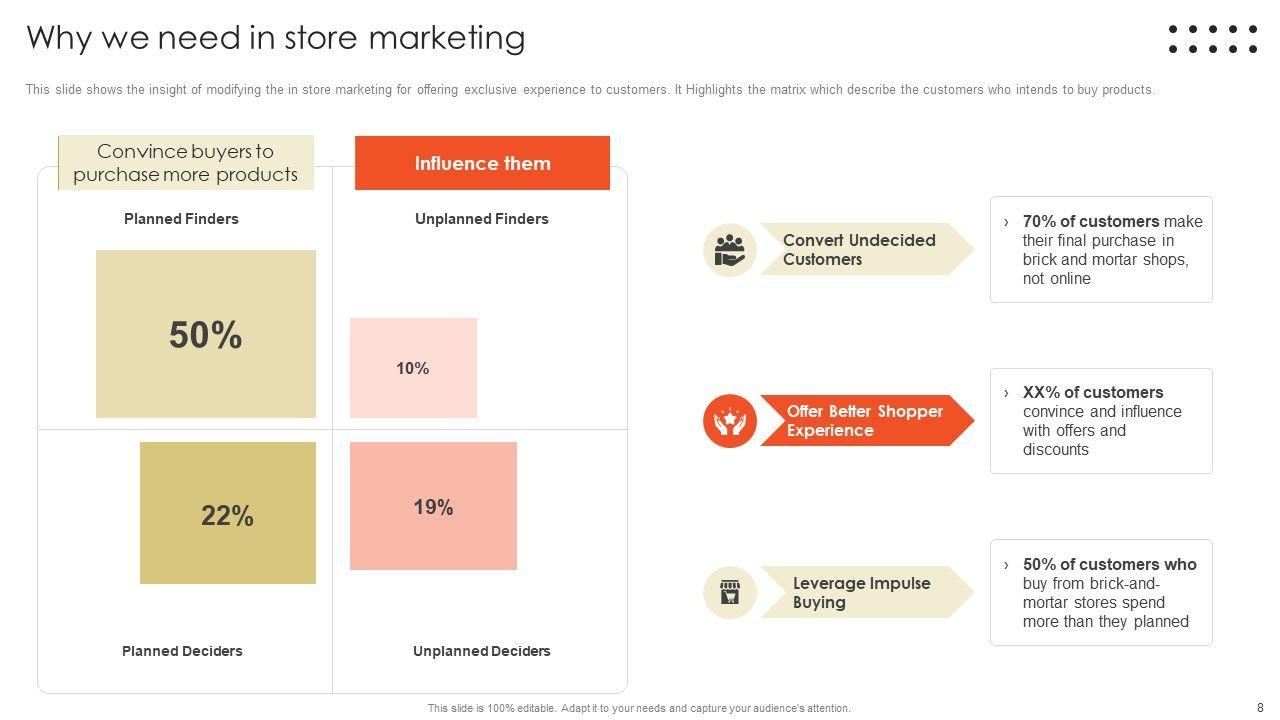 Why we need in store marketing

This slide shows the insight of modifying the in store marketing for offering exclusive experience to customers. It Highlights the matrix which describe the customers who intends to buy products.

Convince buyers to purchase more products

Influence them

Planned Finders

Unplanned Finders

50%

10%

22%

19%

Planned Deciders

Unplanned Deciders

Convert Undecided Customers

› 70% of customers make their final purchase in brick and mortar shops, not online

Offer Better Shopper Experience

› XX% of customers convince and influence with offers and discounts

Leverage Impulse Buying

› 50% of customers who buy from brick-and-mortar stores spend more than they planned

This slide is 100% editable. Adapt it to your needs and capture your audience's attention.

8